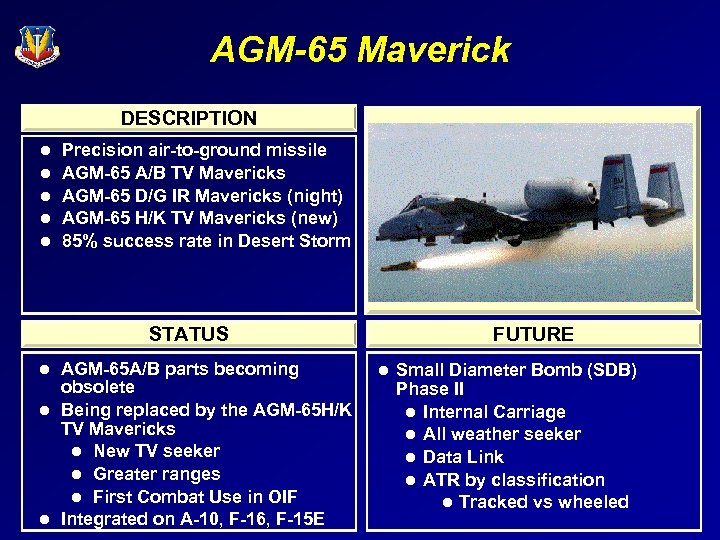 AGM-65 Maverick

DESCRIPTION

- Precision air-to-ground missile
- AGM-65 A/B TV Mavericks
- AGM-65 D/G IR Mavericks (night)
- AGM-65 H/K TV Mavericks (new)
- 85% success rate in Desert Storm

STATUS

- AGM-65A/B parts becoming obsolete
- Being replaced by the AGM-65H/K TV Mavericks
  - New TV seeker
  - Greater ranges
  - First Combat Use in OIF
- Integrated on A-10, F-16, F-15E

FUTURE

- Small Diameter Bomb (SDB) Phase II
  - Internal Carriage
  - All weather seeker
  - Data Link
  - ATR by classification
    - Tracked vs wheeled